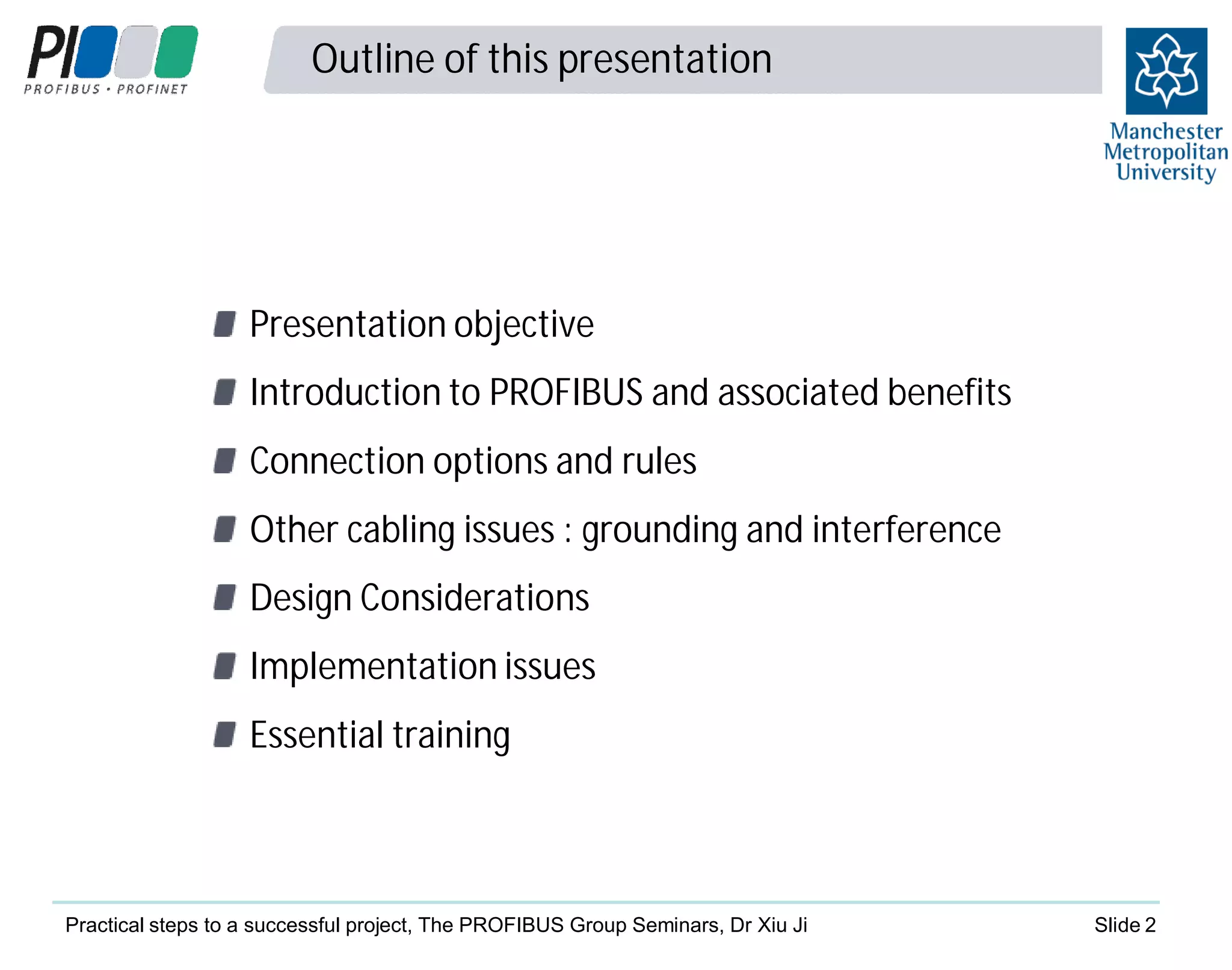 PI
PROFIBUS • PROFINET

Outline of this presentation

Manchester Metropolitan University

Presentation objective

Introduction to PROFIBUS and associated benefits

Connection options and rules

Other cabling issues : grounding and interference

Design Considerations

Implementation issues

Essential training

Practical steps to a successful project, The PROFIBUS Group Seminars, Dr Xiu Ji

Slide 2